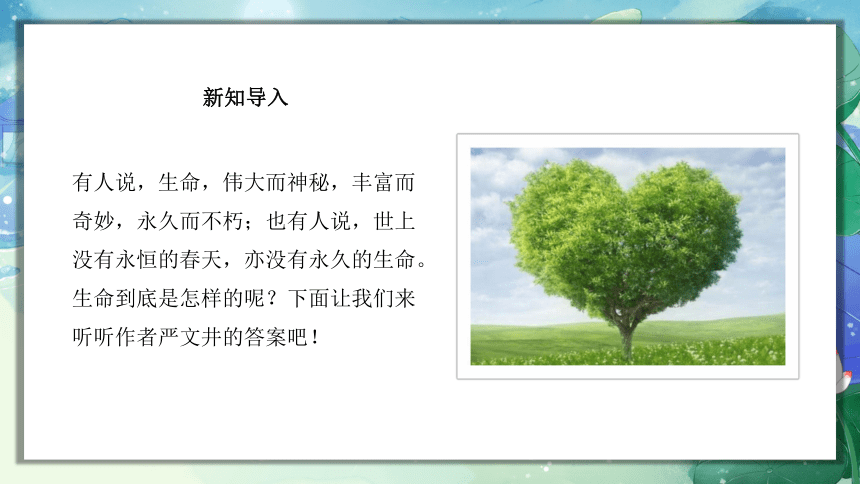 新知导入

有人说，生命，伟大而神秘，丰富而奇妙，永久而不朽；也有人说，世上没有永恒的春天，亦没有永久的生命。生命到底是怎样的呢？下面让我们来听听作者严文井的答案吧！